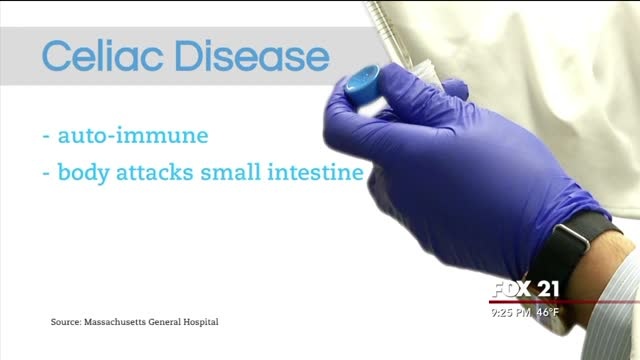 Celiac Disease

- auto-immune

- body attacks small intestine

Source: Massachusetts General Hospital

FOX 21
9:25 PM 46°F